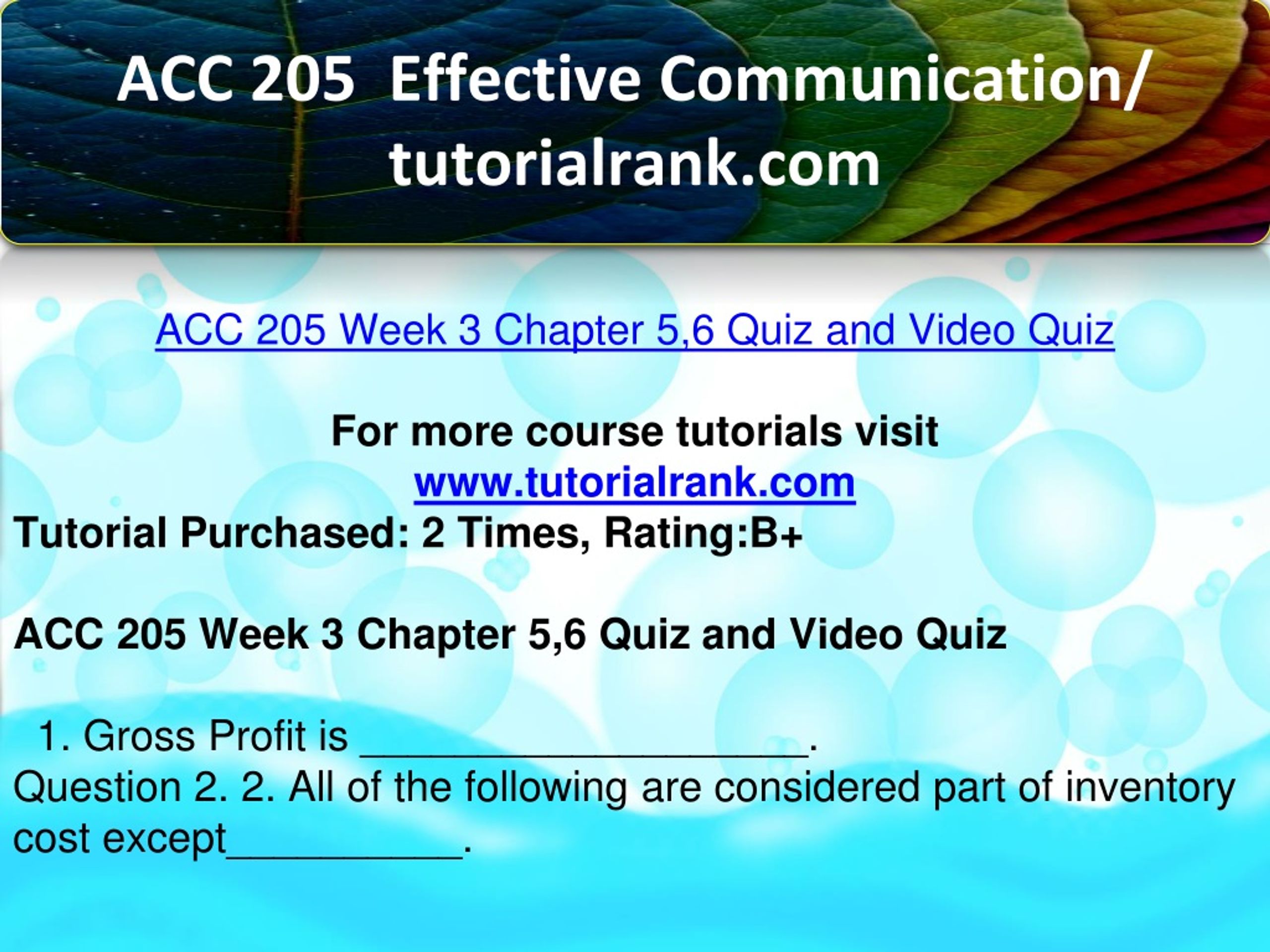 ACC 205 Effective Communication/ tutorialrank.com

ACC 205 Week 3 Chapter 5,6 Quiz and Video Quiz

For more course tutorials visit
www.tutorialrank.com
Tutorial Purchased: 2 Times, Rating:B+

ACC 205 Week 3 Chapter 5,6 Quiz and Video Quiz

1. Gross Profit is ____________________.
Question 2. 2. All of the following are considered part of inventory cost except___________.